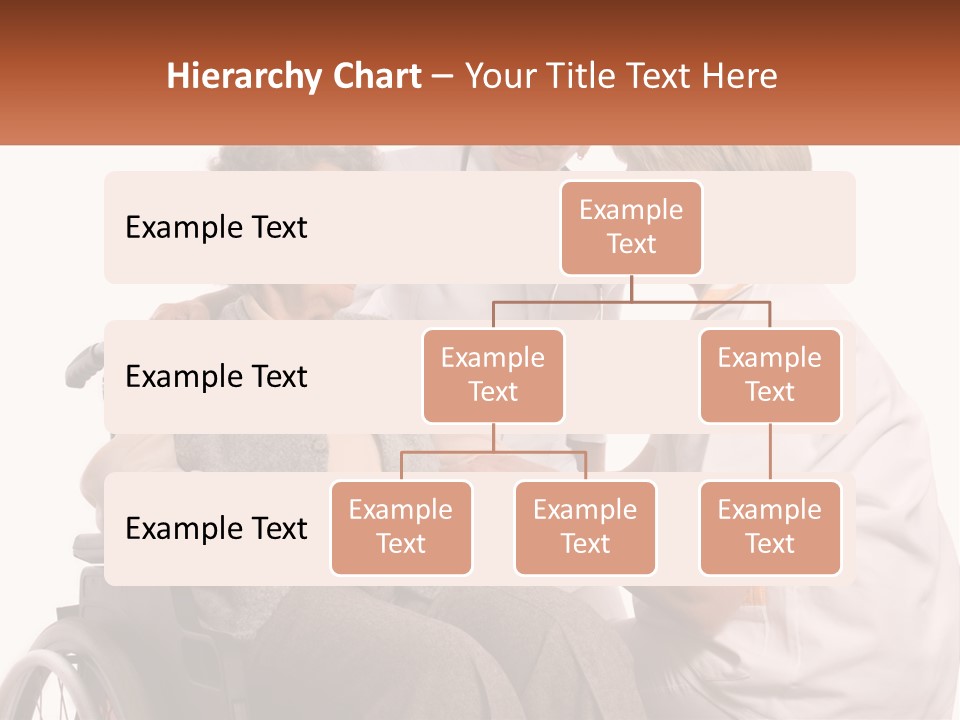 Hierarchy Chart – Your Title Text Here

Example Text

Example Text

Example Text

Example Text

Example Text

Example Text

Example Text

Example Text

Example Text